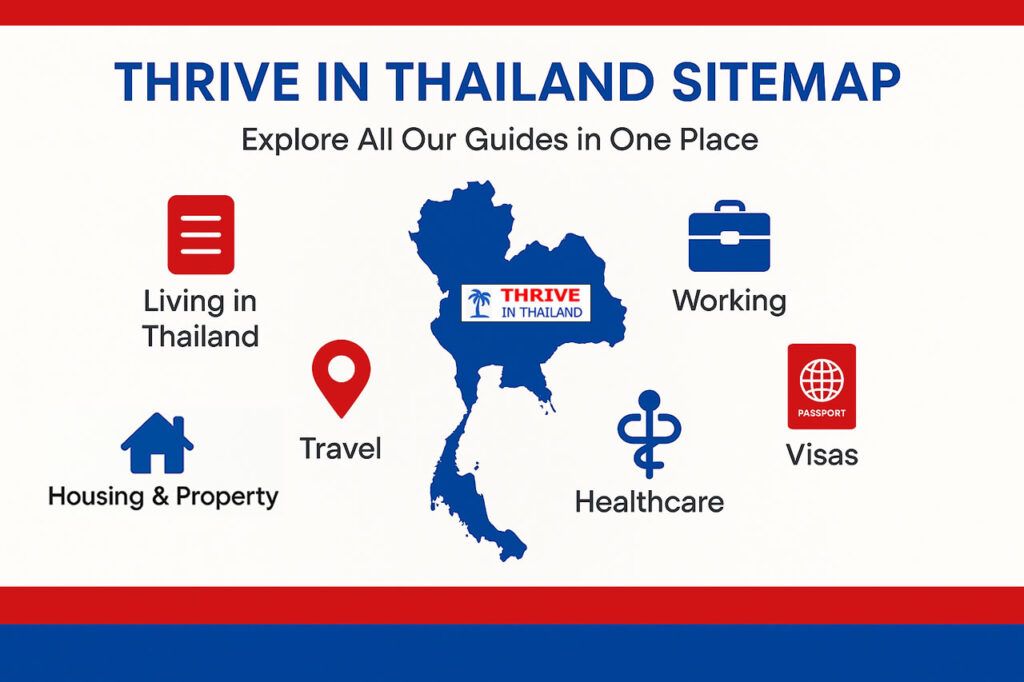 THRIVE IN THAILAND SITEMAP

Explore All Our Guides in One Place

Living in Thailand

THRIVE IN THAILAND

Working

Travel

PASSPORT

Visas

Housing & Property

Healthcare